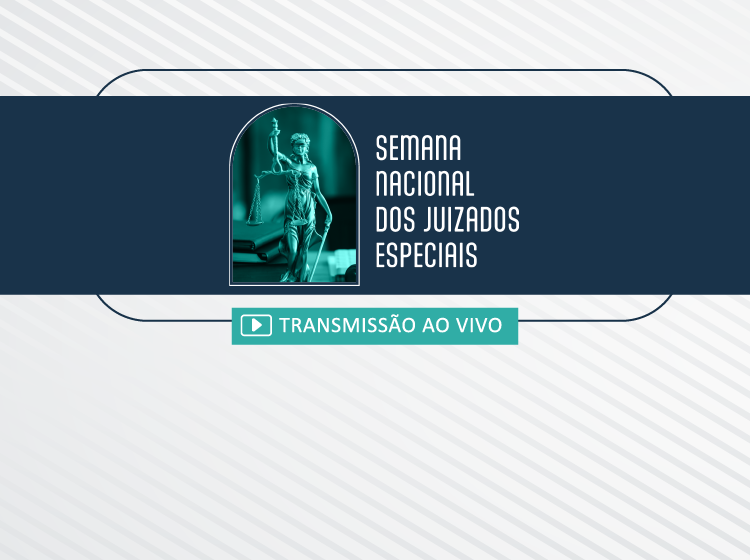 SEMANA NACIONAL DOS JUIZADOS ESPECIAIS

TRANSMISSÃO AO VIVO